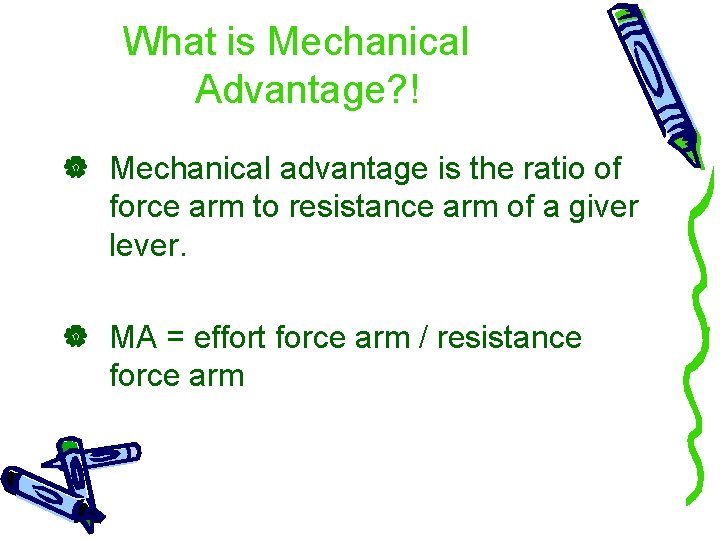 What is Mechanical Advantage?!

Mechanical advantage is the ratio of force arm to resistance arm of a giver lever.

MA = effort force arm / resistance force arm